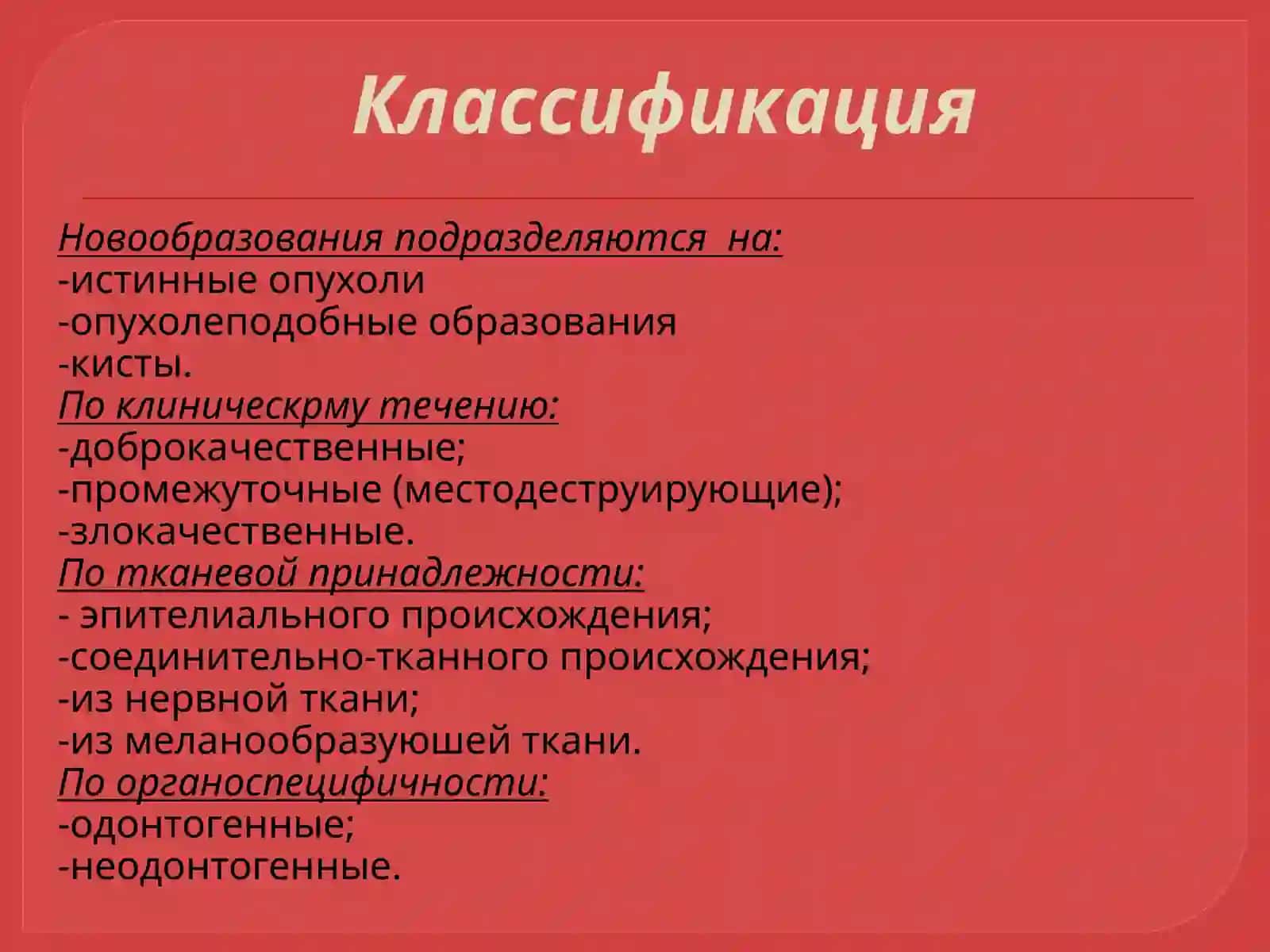 Классификация

Новообразования подразделяются  на:
-истинные опухоли
-опухолеподобные образования
-кисты.
По клиническрму течению:
-доброкачественные;
-промежуточные (местодеструирующие);
-злокачественные.
По тканевой принадлежности:
- эпителиального происхождения;
-соединительно-тканного происхождения;
-из нервной ткани;
-из меланообразуюшей ткани.
По органоспецифичности:
-одонтогенные;
-неодонтогенные.